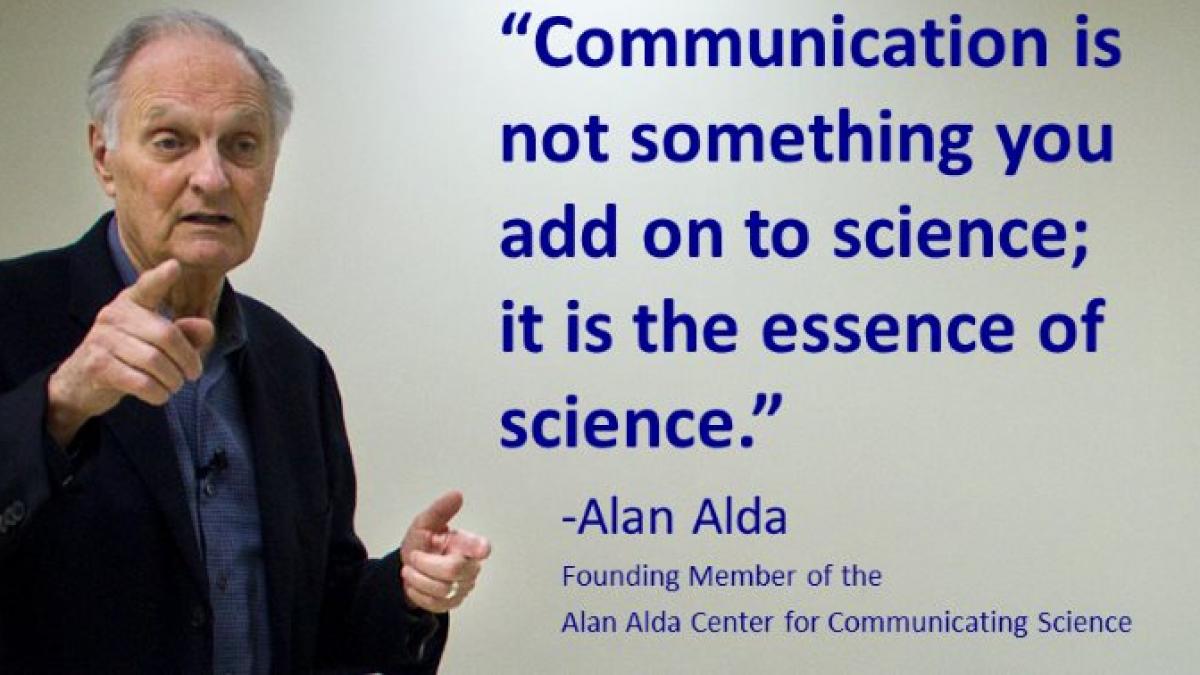 “Communication is not something you add on to science; it is the essence of science.”

-Alan Alda

Founding Member of the Alan Alda Center for Communicating Science